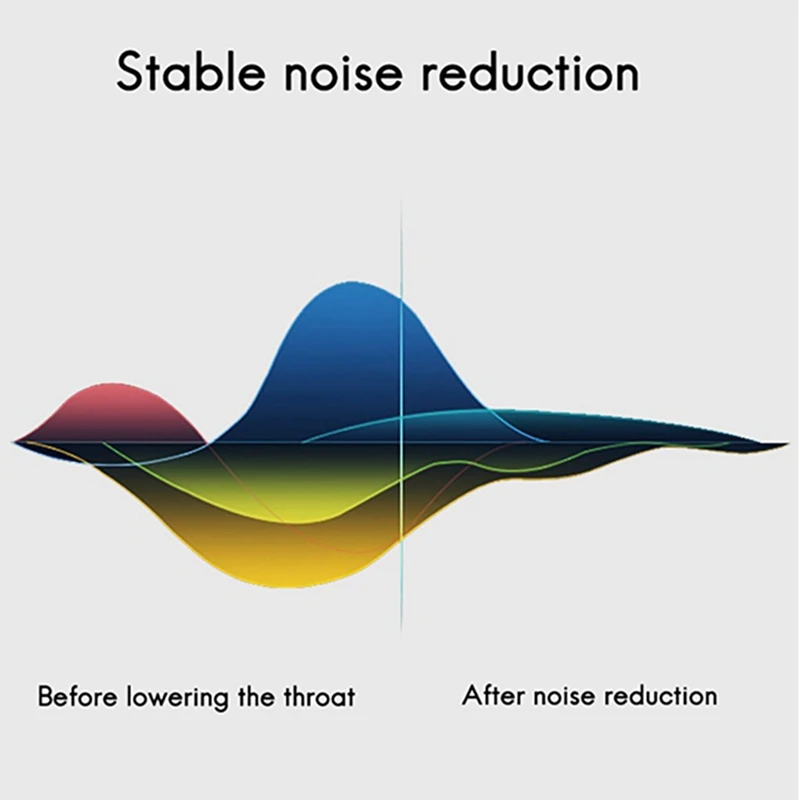 Stable noise reduction

Before lowering the throat

After noise reduction